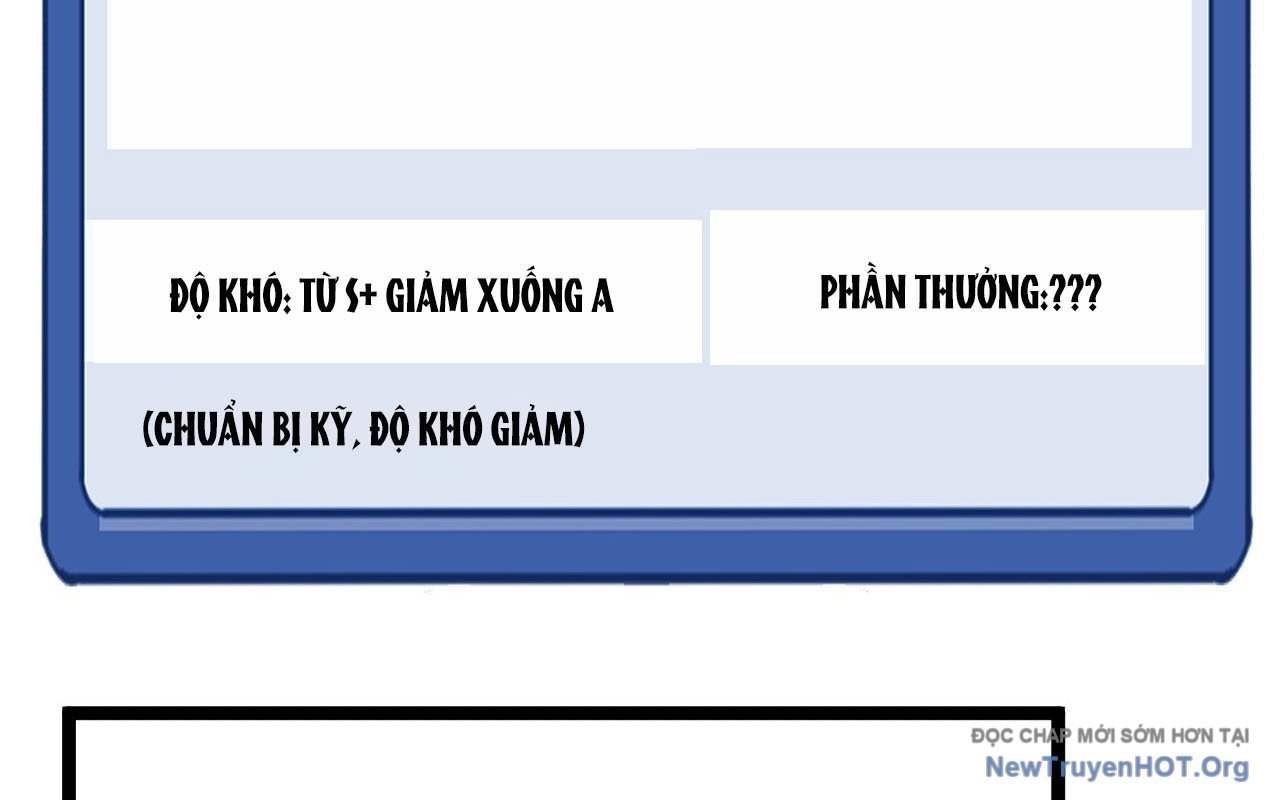 ĐỘ KHÓ: TỪ S+ GIẢM XUỐNG A

PHẦN THƯỞNG:???

(CHUẨN BỊ KỸ, ĐỘ KHÓ GIẢM)

ĐỌC CHAP MỚI SỚM HƠN TẠI
NewTruyenHOT.Org